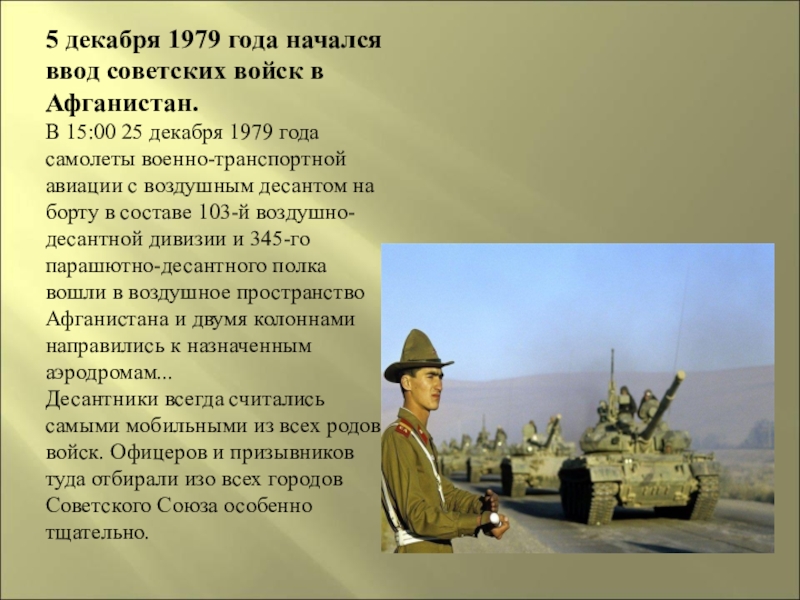 5 декабря 1979 года начался ввод советских войск в Афганистан.

В 15:00 25 декабря 1979 года самолеты военно-транспортной авиации с воздушным десантом на борту в составе 103-й воздушно-десантной дивизии и 345-го парашютно-десантного полка вошли в воздушное пространство Афганистана и двумя колоннами направились к назначенным аэродромам...

Десантники всегда считались самыми мобильными из всех родов войск. Офицеров и призывников туда отбирали изо всех городов Советского Союза особенно тщательно.